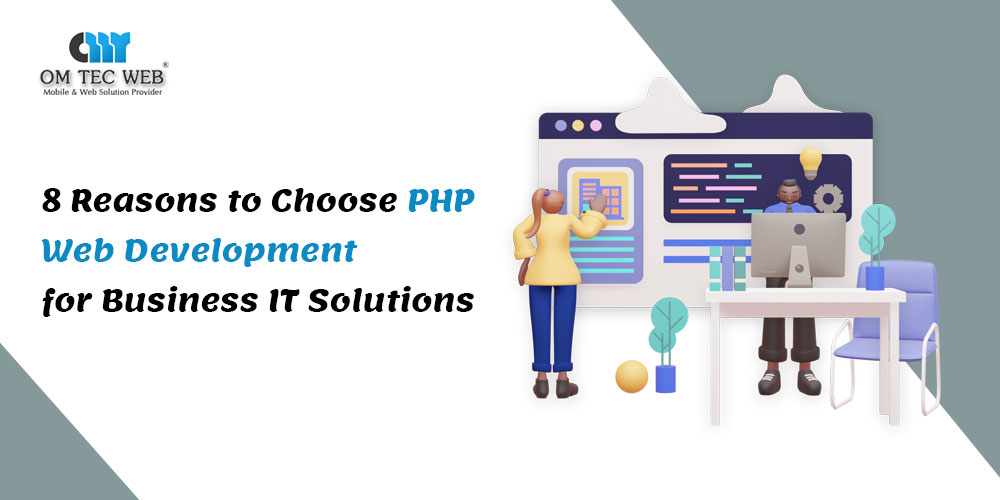 OM TEC WEB®
Mobile & Web Solution Provider

8 Reasons to Choose PHP Web Development for Business IT Solutions